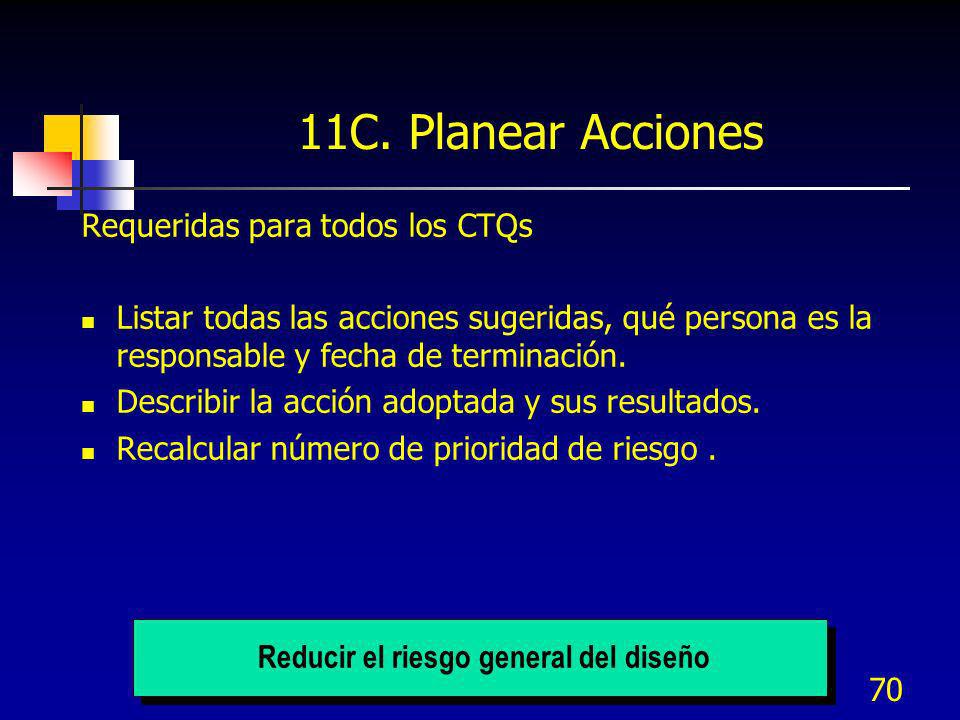 11C. Planear Acciones

Requeridas para todos los CTQs

- Listar todas las acciones sugeridas, qué persona es la responsable y fecha de terminación.
- Describir la acción adoptada y sus resultados.
- Recalcular número de prioridad de riesgo .

Reducir el riesgo general del diseño

70